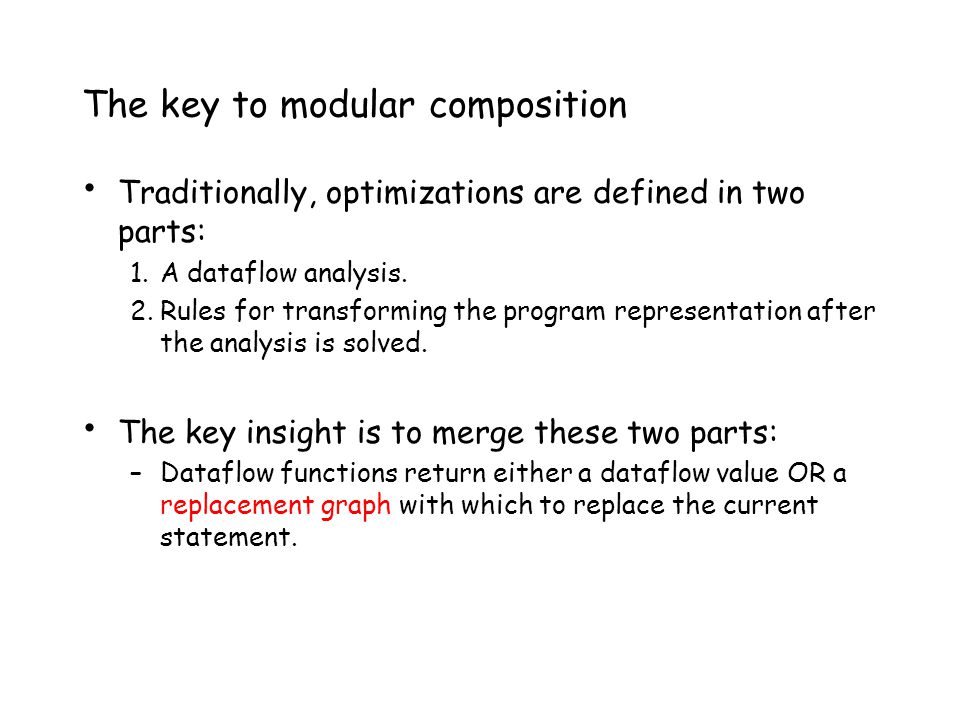 The key to modular composition

• Traditionally, optimizations are defined in two parts:
1. A dataflow analysis.
2. Rules for transforming the program representation after the analysis is solved.

• The key insight is to merge these two parts:
– Dataflow functions return either a dataflow value OR a replacement graph with which to replace the current statement.